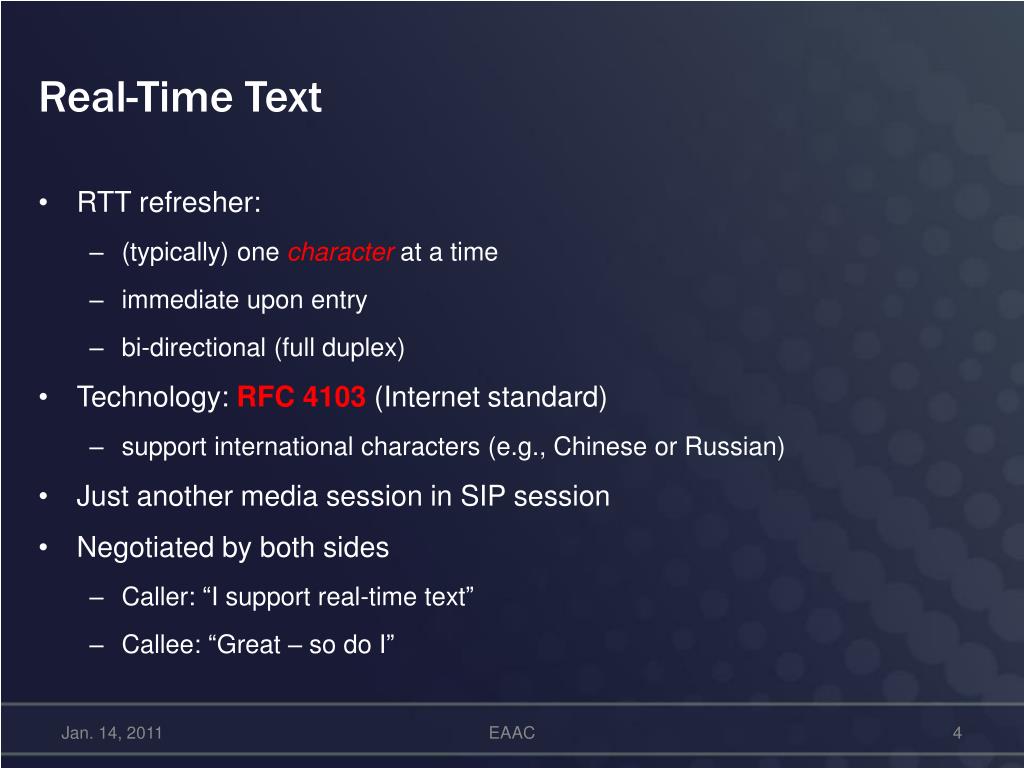 Real-Time Text

• RTT refresher:
– (typically) one character at a time
– immediate upon entry
– bi-directional (full duplex)
• Technology: RFC 4103 (Internet standard)
– support international characters (e.g., Chinese or Russian)
• Just another media session in SIP session
• Negotiated by both sides
– Caller: “I support real-time text”
– Callee: “Great – so do I”

Jan. 14, 2011
EAAC
4